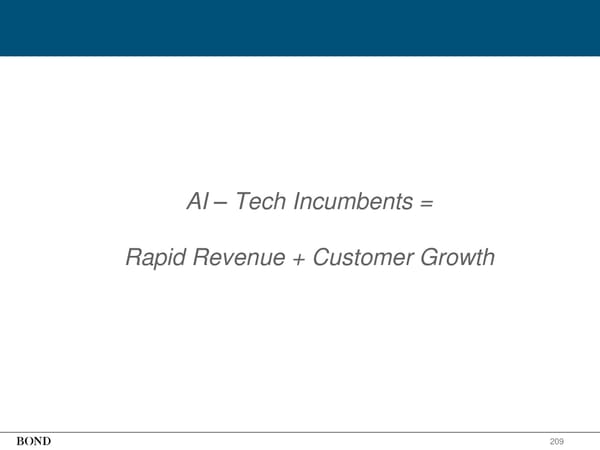 AI – Tech Incumbents =

Rapid Revenue + Customer Growth

BOND

209